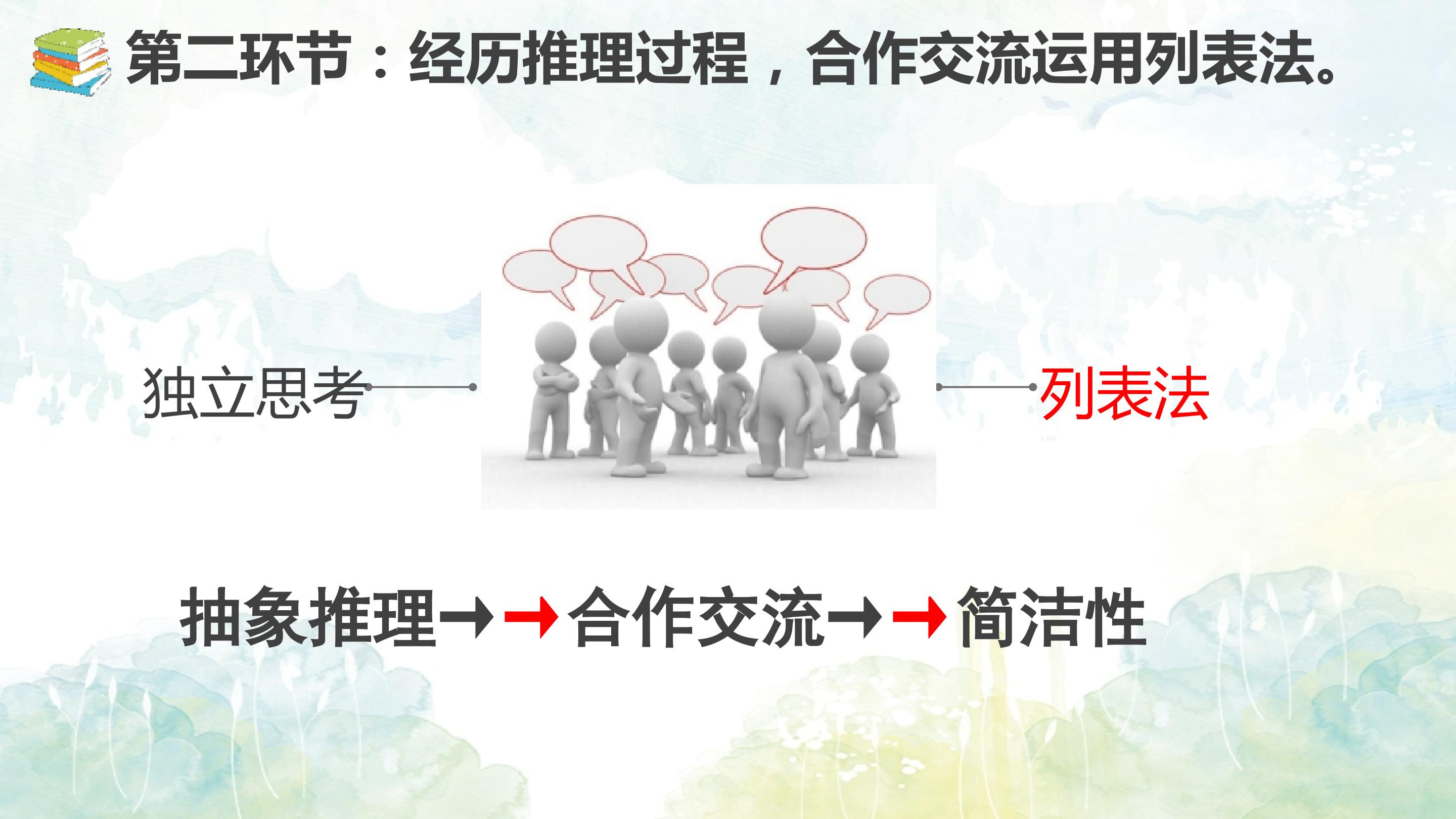 第二环节：经历推理过程，合作交流运用列表法。

独立思考

列表法

抽象推理→→合作交流→→简洁性